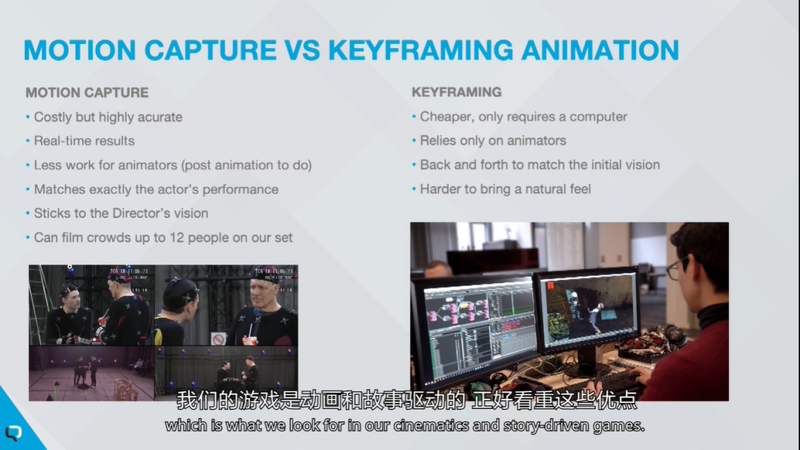 MOTION CAPTURE VS KEYFRAMING ANIMATION

MOTION CAPTURE
• Costly but highly acurate
• Real-time results
• Less work for animators (post animation to do)
• Matches exactly the actor's performance
• Sticks to the Director's vision
• Can film crowds up to 12 people on our set

KEYFRAMING
• Cheaper, only requires a computer
• Relies only on animators
• Back and forth to match the initial vision
• Harder to bring a natural feel

我们的游戏是动画和故事驱动的 正好看重这些优点
which is what we look for in our cinematics and story-driven games.